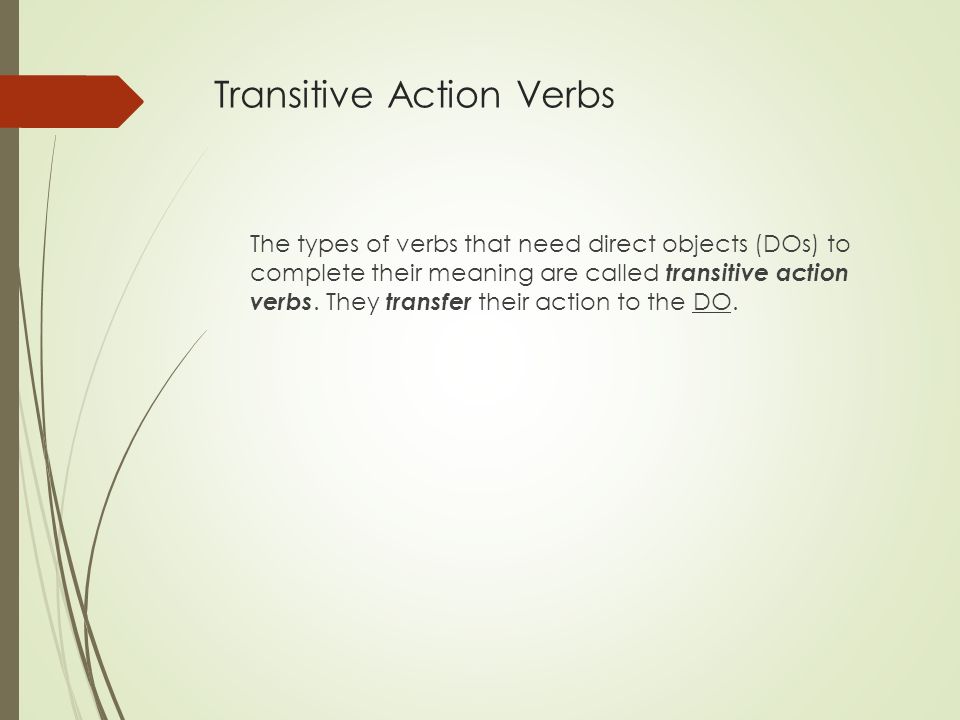 Transitive Action Verbs

The types of verbs that need direct objects (DOs) to complete their meaning are called transitive action verbs. They transfer their action to the DO.